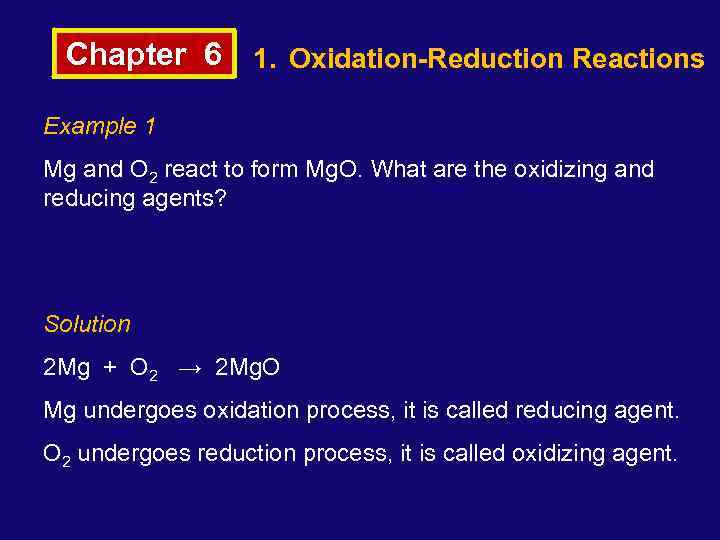 Chapter 6

1. Oxidation-Reduction Reactions

Example 1

Mg and $O_2$ react to form MgO. What are the oxidizing and reducing agents?

Solution

$2Mg + O_2 \rightarrow 2MgO$

Mg undergoes oxidation process, it is called reducing agent.

$O_2$ undergoes reduction process, it is called oxidizing agent.